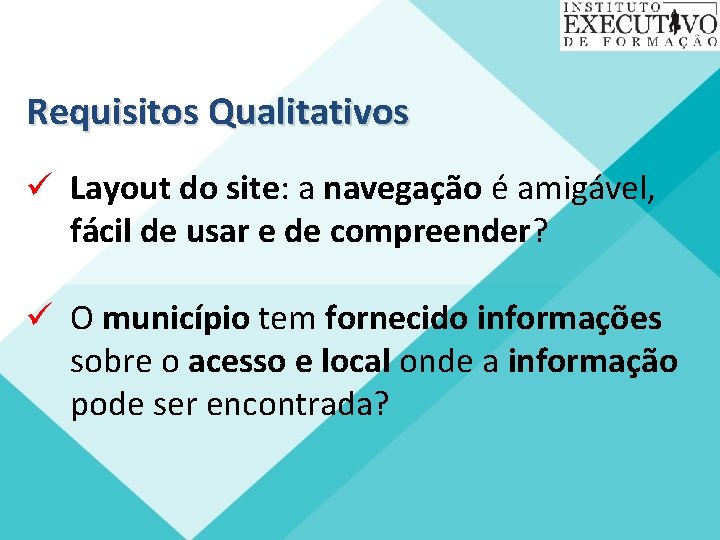 INSTITUTO
EXECUTIVO
DE FORMAÇÃO

Requisitos Qualitativos

✓ Layout do site: a navegação é amigável, fácil de usar e de compreender?

✓ O município tem fornecido informações sobre o acesso e local onde a informação pode ser encontrada?